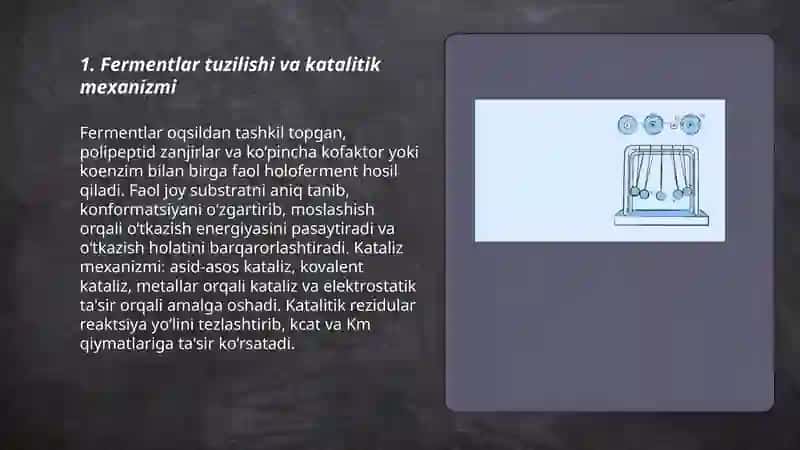 1. Fermentlar tuzilishi va katalitik mexanizmi

Fermentlar oqsildan tashkil topgan, polipeptid zanjirlar va ko'pincha kofaktor yoki koenzim bilan birga faol holoferment hosil qiladi. Faol joy substratni aniq tanib, konformatsiyani o'zgartirib, moslashish orqali o'tkazish energiyasini pasaytiradi va o'tkazish holatini barqarorlashtiradi. Kataliz mexanizmi: asid-asos kataliz, kovalent kataliz, metallar orqali kataliz va elektrostatik ta'sir orqali amalga oshadi. Katalitik rezidular reaktsiya yo'lini tezlashtirib, kcat va Km qiymatlariga ta'sir ko'rsatadi.